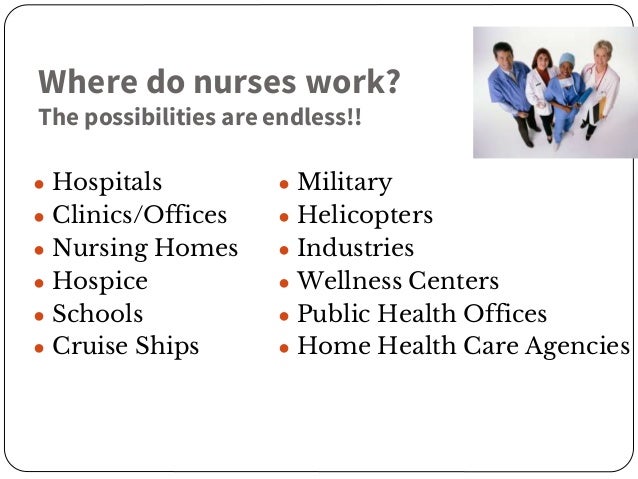 Where do nurses work?
The possibilities are endless!!

- Hospitals
- Clinics/Offices
- Nursing Homes
- Hospice
- Schools
- Cruise Ships

- Military
- Helicopters
- Industries
- Wellness Centers
- Public Health Offices
- Home Health Care Agencies